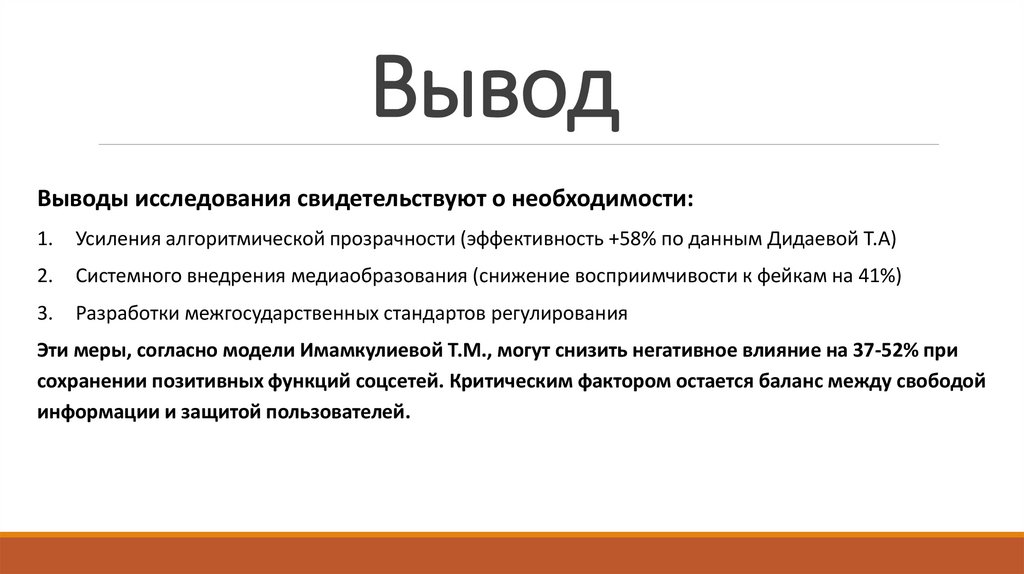 Вывод

Выводы исследования свидетельствуют о необходимости:

1. Усиления алгоритмической прозрачности (эффективность +58% по данным Дидаевой Т.А)
2. Системного внедрения медиаобразования (снижение восприимчивости к фейкам на 41%)
3. Разработки межгосударственных стандартов регулирования

Эти меры, согласно модели Имамкулиевой Т.М., могут снизить негативное влияние на 37-52% при сохранении позитивных функций соцсетей. Критическим фактором остается баланс между свободой информации и защитой пользователей.